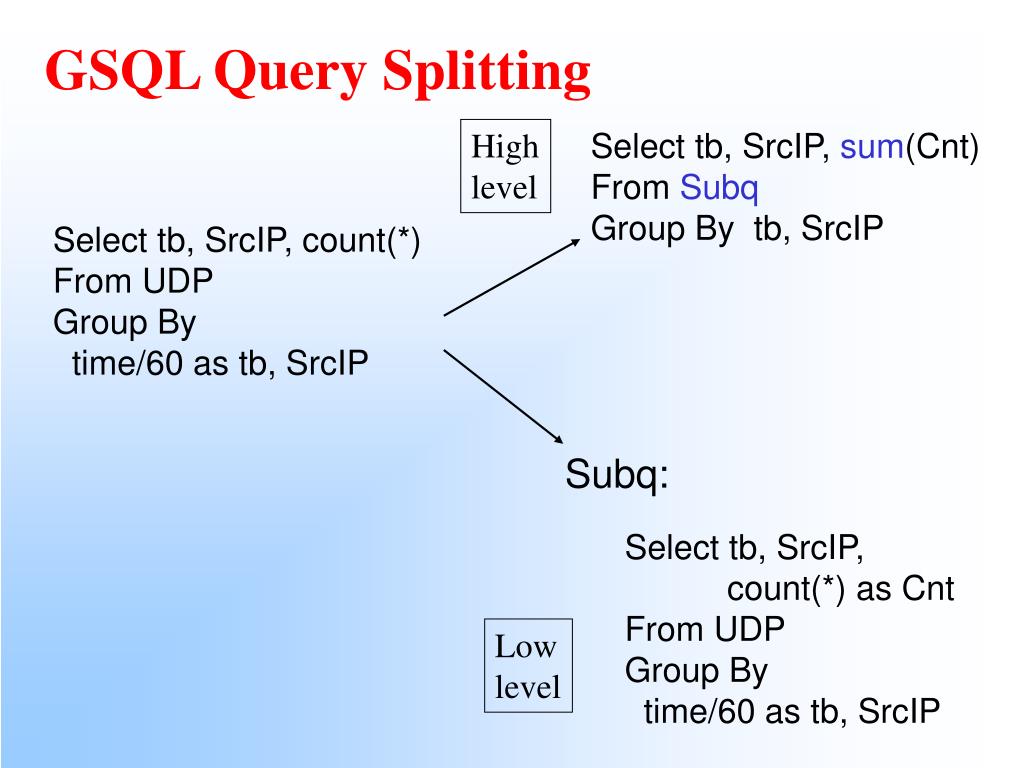 GSQL Query Splitting

Select tb, SrcIP, count(*)
From UDP
Group By
time/60 as tb, SrcIP

High level

Select tb, SrcIP, sum(Cnt)
From Subq
Group By tb, SrcIP

Subq:

Select tb, SrcIP,
count(*) as Cnt
From UDP
Group By
time/60 as tb, SrcIP

Low level